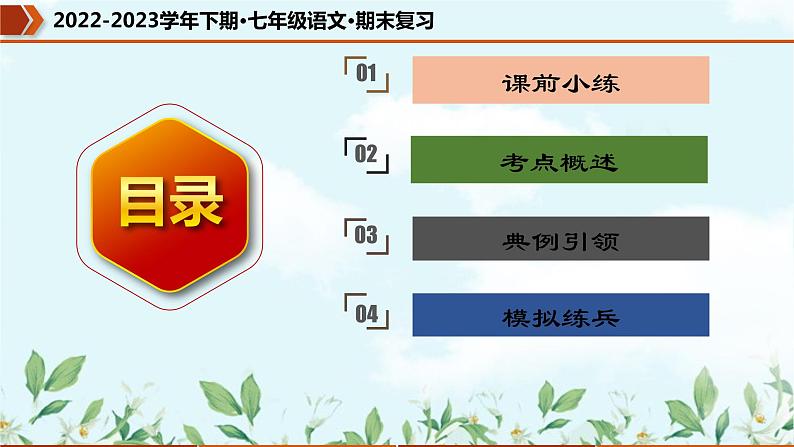 2022-2023学年下期·七年级语文·期末复习

目录

01 课前小练

02 考点概述

03 典例引领

04 模拟练兵